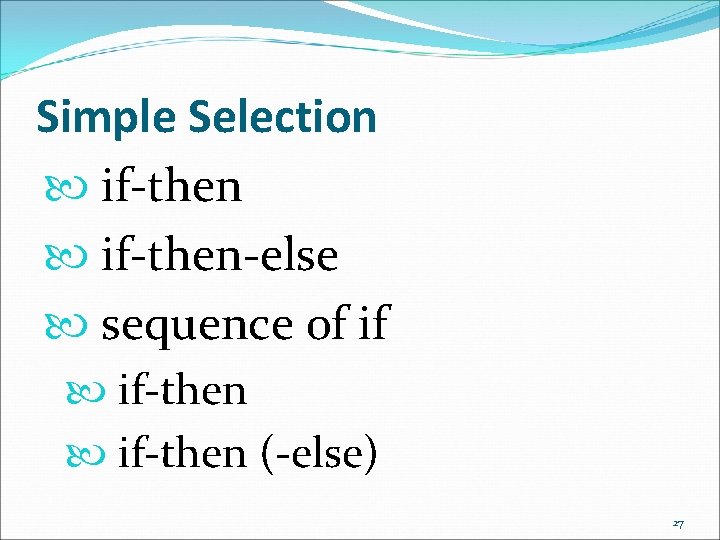 Simple Selection

if-then

if-then-else

sequence of if

if-then

if-then (-else)

27